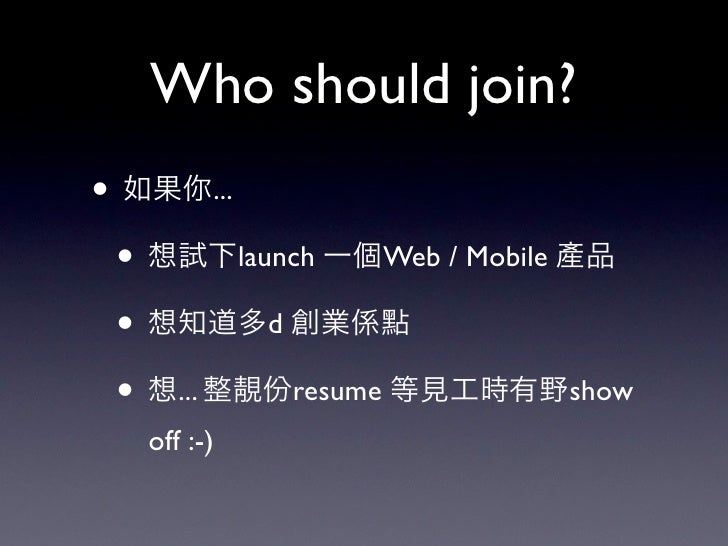 Who should join?

• 如果你...

• 想試下launch 一個Web / Mobile 產品

• 想知道多d 創業係點

• 想... 整靚份resume 等見工時有野show off :-)